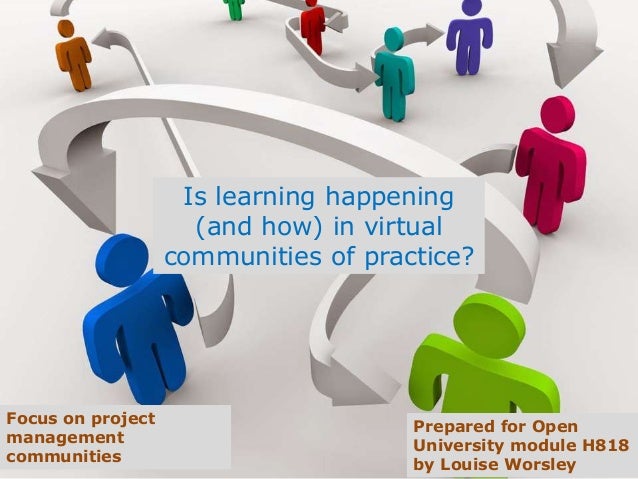 Is learning happening (and how) in virtual communities of practice?

Focus on project management communities

Prepared for Open University module H818 by Louise Worsley